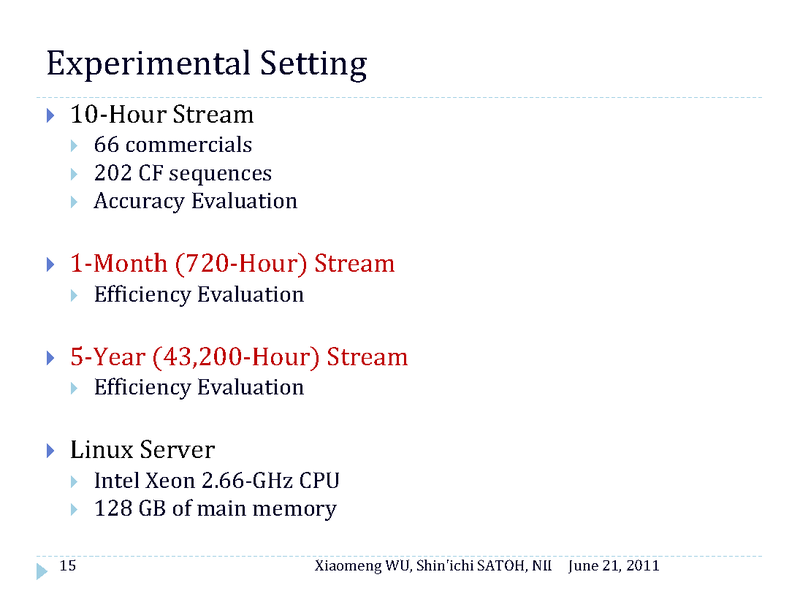 Experimental Setting

10-Hour Stream
66 commercials
202 CF sequences
Accuracy Evaluation

1-Month (720-Hour) Stream
Efficiency Evaluation

5-Year (43,200-Hour) Stream
Efficiency Evaluation

Linux Server
Intel Xeon 2.66-GHz CPU
128 GB of main memory

15 Xiaomeng WU, Shin'ichi SATOH, NII June 21, 2011